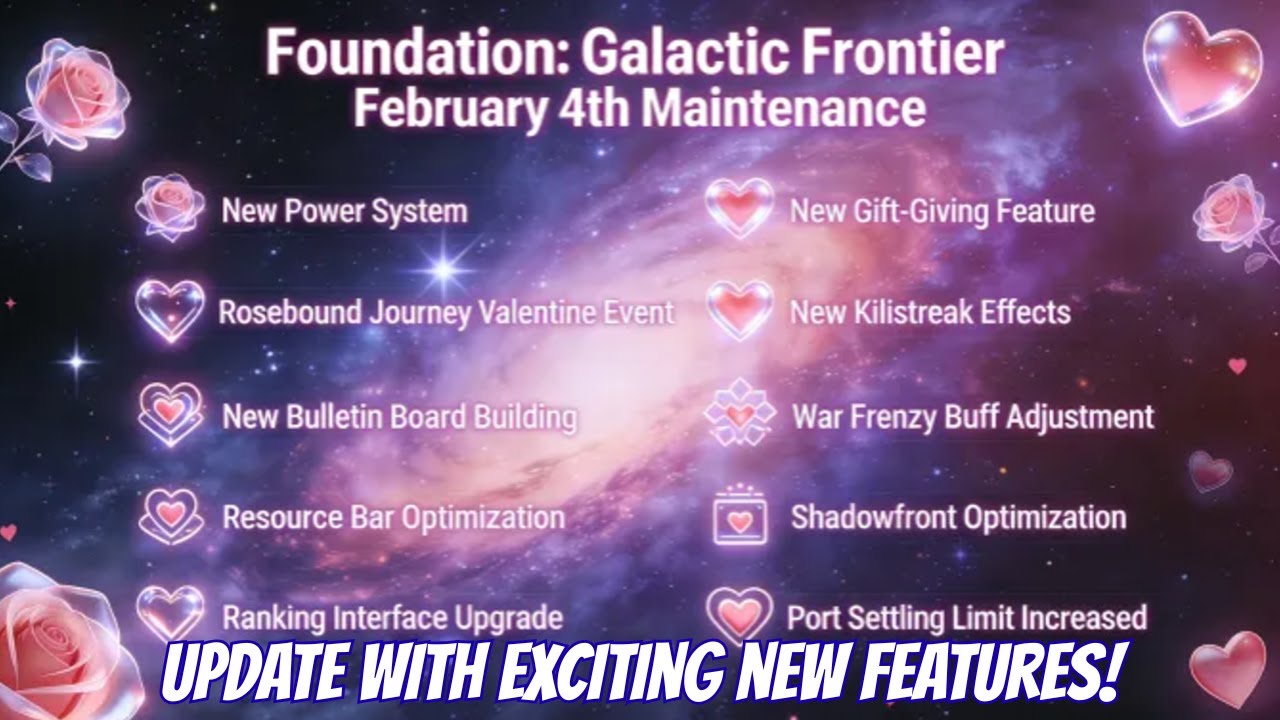 Foundation: Galactic Frontier
February 4th Maintenance

New Power System

Rosebound Journey Valentine Event

New Bulletin Board Building

Resource Bar Optimization

Ranking Interface Upgrade

New Gift-Giving Feature

New Kilistreak Effects

War Frenzy Buff Adjustment

Shadowfront Optimization

Port Settling Limit Increased

UPDATE WITH EXCITING NEW FEATURES!